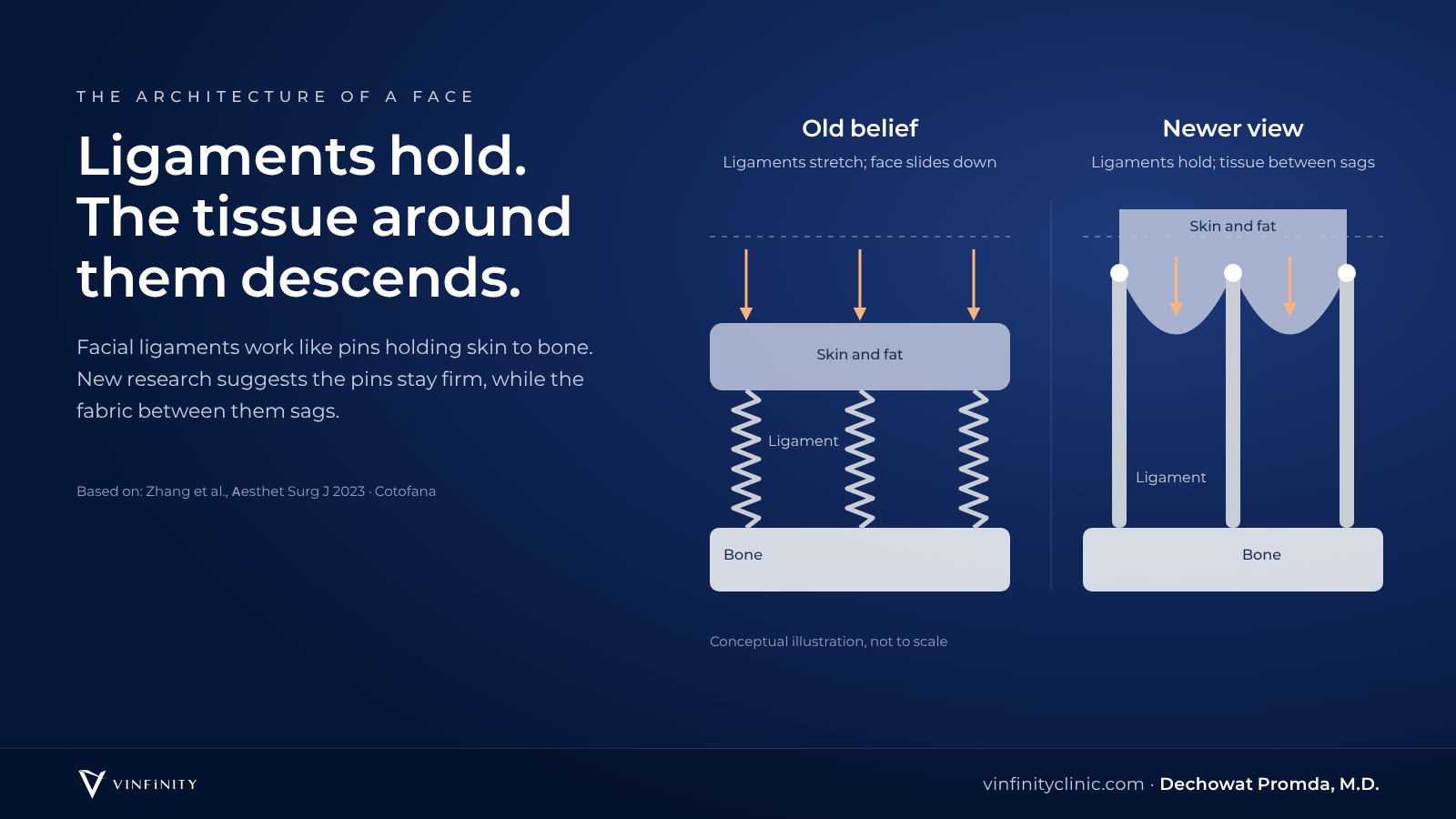 THE ARCHITECTURE OF A FACE

Ligaments hold. The tissue around them descends.

Facial ligaments work like pins holding skin to bone. New research suggests the pins stay firm, while the fabric between them sags.

Based on: Zhang et al., Aesthet Surg J 2023 · Cotofana

Old belief

Ligaments stretch; face slides down

Skin and fat

Ligament

Bone

Newer view

Ligaments hold; tissue between sags

Skin and fat

Ligament

Bone

Conceptual illustration, not to scale

VINFINITY

vinfinityclinic.com · Dechowat Promda, M.D.